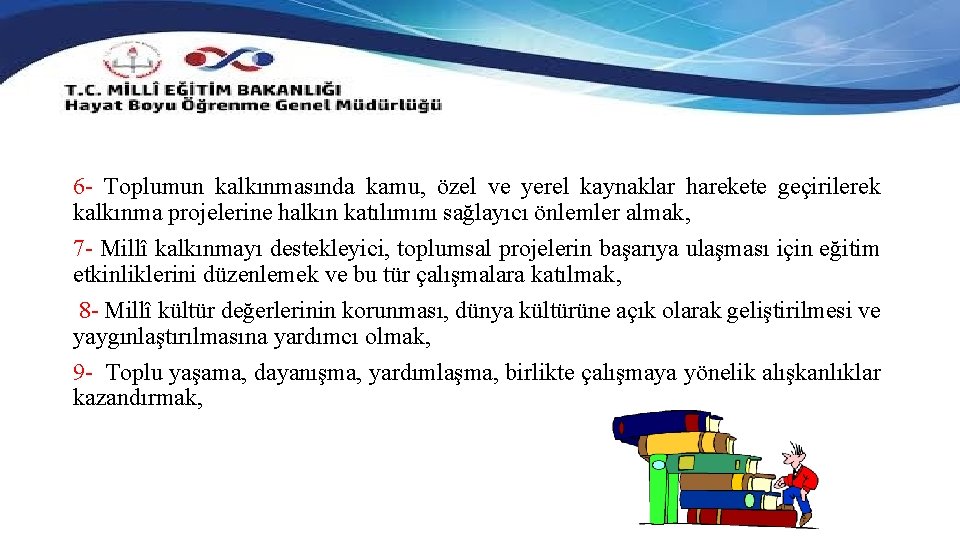 T.C. MİLLÎ EĞİTİM BAKANLIĞI
Hayat Boyu Öğrenme Genel Müdürlüğü

6- Toplumun kalkınmasında kamu, özel ve yerel kaynaklar harekete geçirilerek kalkınma projelerine halkın katılımını sağlayıcı önlemler almak,

7- Millî kalkınmayı destekleyici, toplumsal projelerin başarıya ulaşması için eğitim etkinliklerini düzenlemek ve bu tür çalışmalara katılmak,

8- Millî kültür değerlerinin korunması, dünya kültürüne açık olarak geliştirilmesi ve yaygınlaştırılmasına yardımcı olmak,

9- Toplu yaşama, dayanışma, yardımlaşma, birlikte çalışmaya yönelik alışkanlıklar kazandırmak,